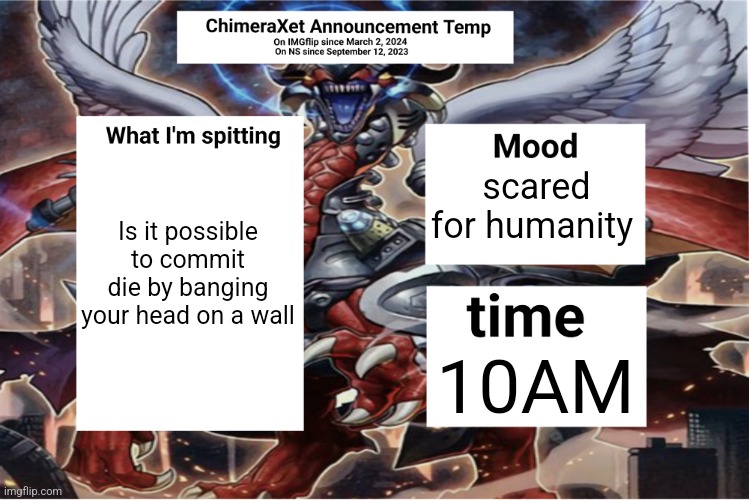 ChimeraXet Announcement Temp
On IMGflip since March 2, 2024
On NS since September 12, 2023

What I'm spitting

Is it possible to commit die by banging your head on a wall

Mood
scared for humanity

time
10AM

imgflip.com